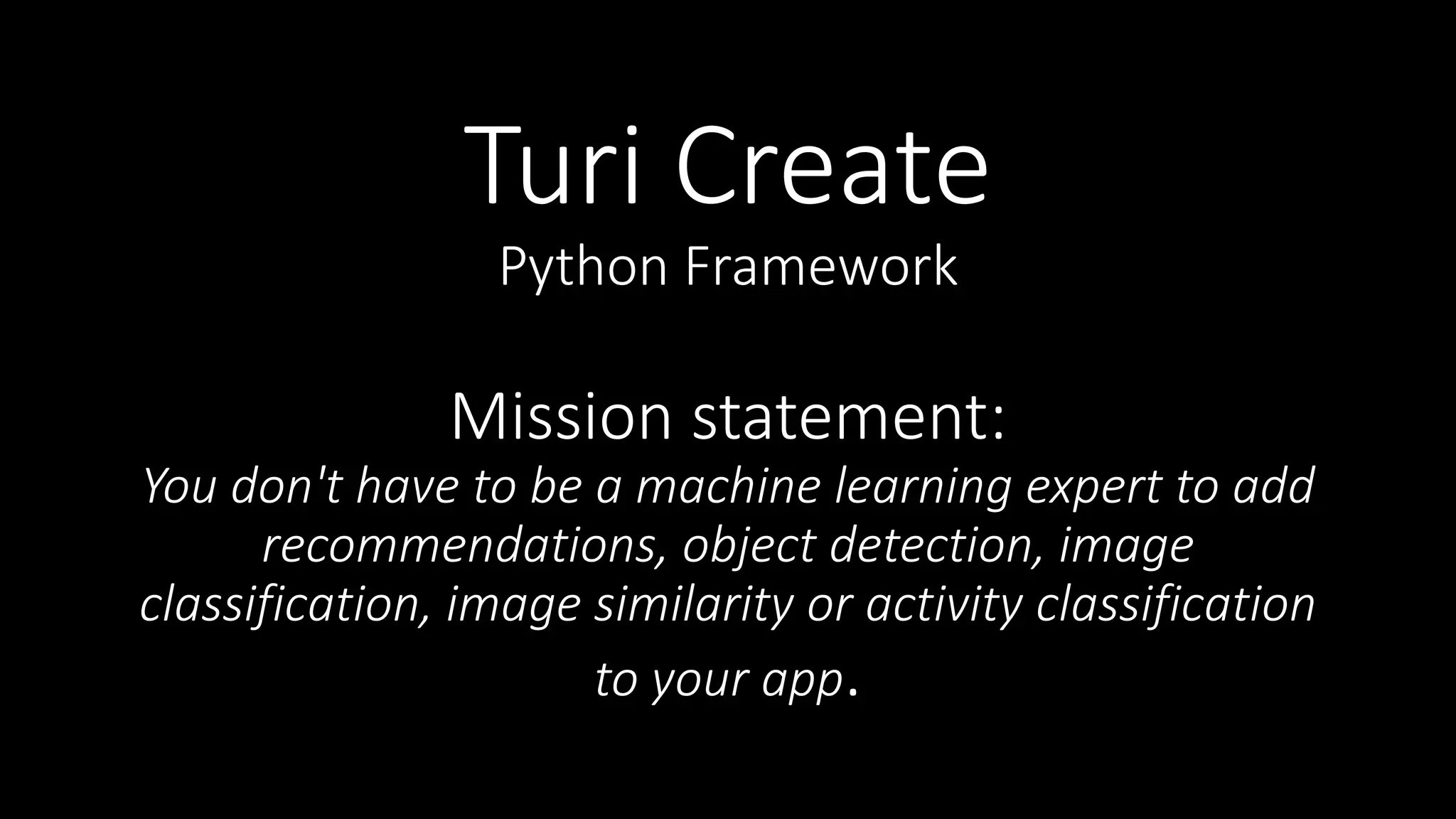 Turi Create
Python Framework

Mission statement:
You don't have to be a machine learning expert to add recommendations, object detection, image classification, image similarity or activity classification to your app.